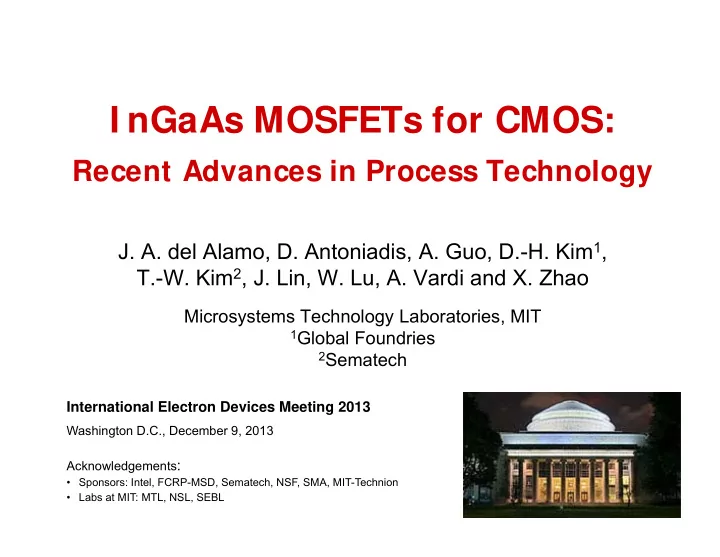 InGaAs MOSFETs for CMOS:
Recent Advances in Process Technology

J. A. del Alamo, D. Antoniadis, A. Guo, D.-H. Kim$^1$, T.-W. Kim$^2$, J. Lin, W. Lu, A. Vardi and X. Zhao

Microsystems Technology Laboratories, MIT
$^1$Global Foundries
$^2$Sematech

International Electron Devices Meeting 2013
Washington D.C., December 9, 2013

Acknowledgements:
• Sponsors: Intel, FCRP-MSD, Sematech, NSF, SMA, MIT-Technion
• Labs at MIT: MTL, NSL, SEBL